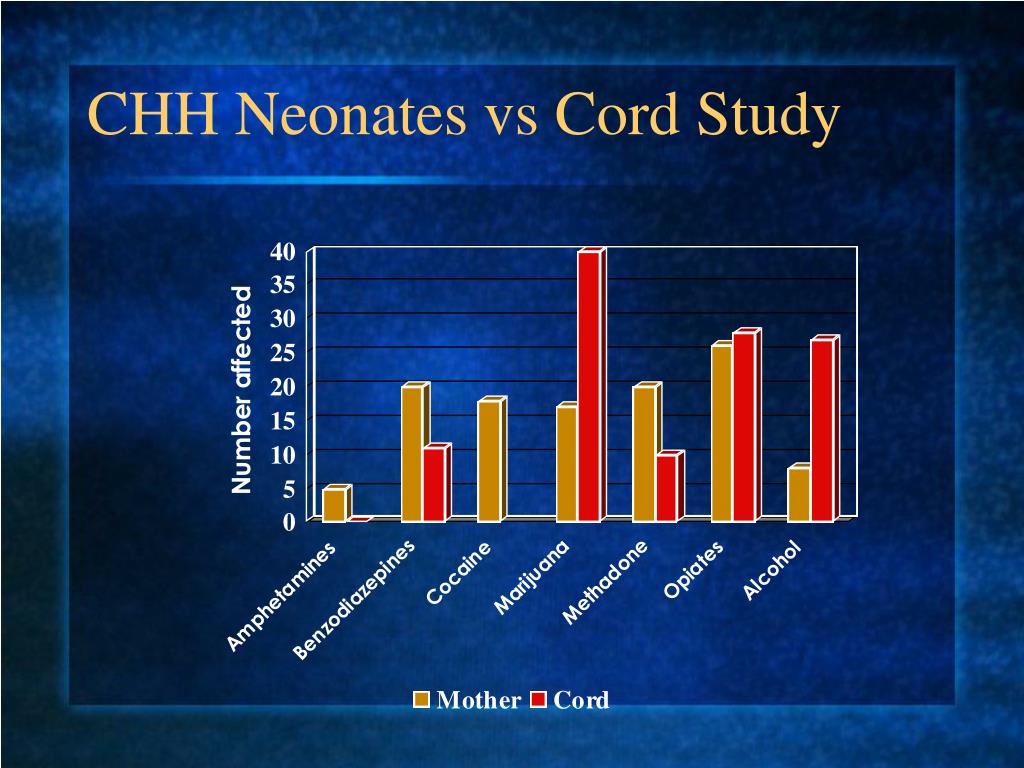 CHH Neonates vs Cord Study

Number affected

40
35
30
25
20
15
10
5
0

Amphetamines
Benzodiazepines
Cocaine
Marijuana
Methadone
Opiates
Alcohol

Mother Cord